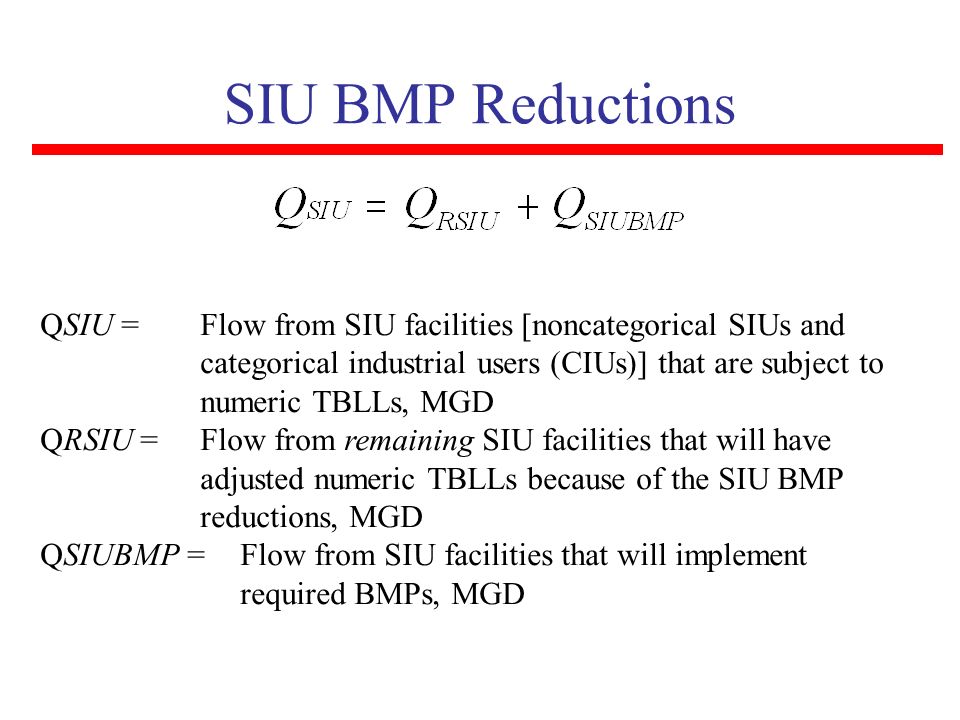 SIU BMP Reductions

$Q_{SIU} = Q_{RSIU} + Q_{SIUBMP}$

Q*SIU* = Flow from SIU facilities [noncategorical SIUs and categorical industrial users (CIUs)] that are subject to numeric TBLLs, MGD

Q*RSIU* = Flow from *remaining* SIU facilities that will have adjusted numeric TBLLs because of the SIU BMP reductions, MGD

Q*SIUBMP* = Flow from SIU facilities that will implement required BMPs, MGD